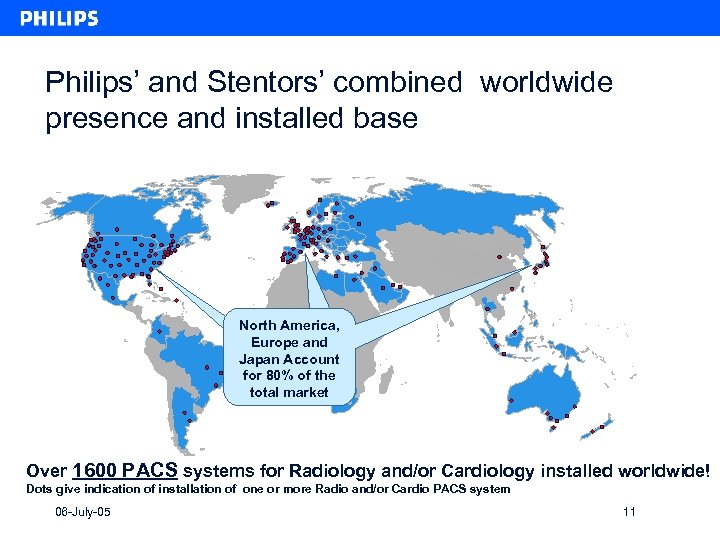 PHILIPS

Philips' and Stentors' combined worldwide presence and installed base

North America, Europe and Japan Account for 80% of the total market

Over 1600 PACS systems for Radiology and/or Cardiology installed worldwide!
Dots give indication of installation of one or more Radio and/or Cardio PACS system

06-July-05

11